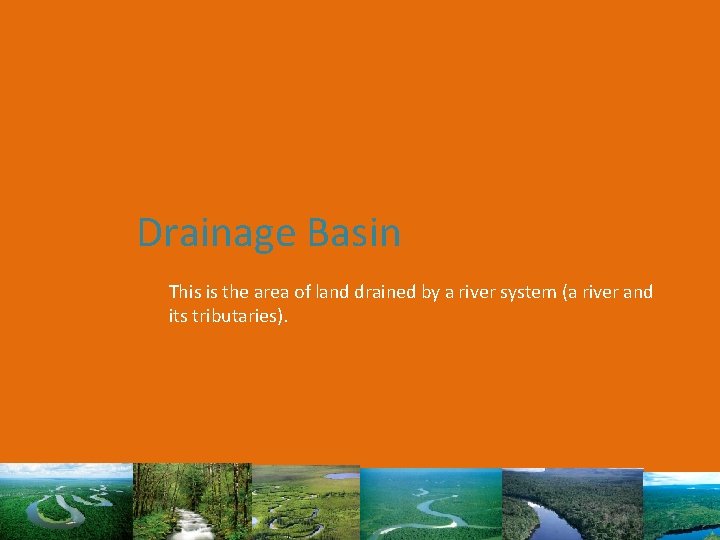 Drainage Basin

This is the area of land drained by a river system (a river and its tributaries).